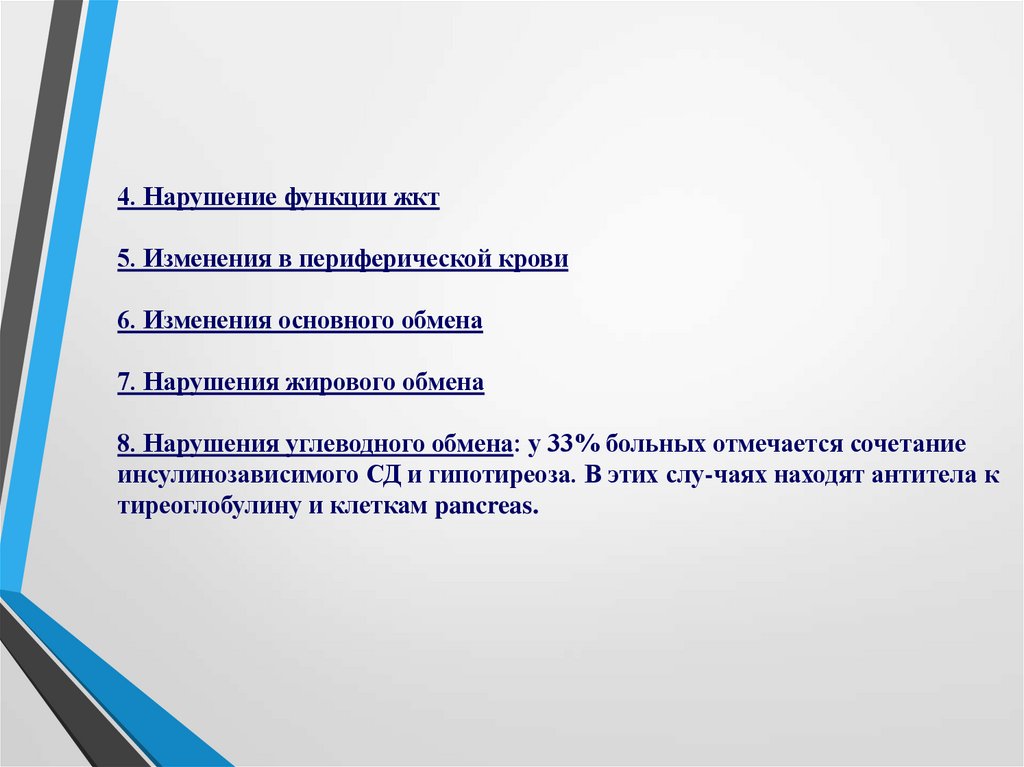 4. Нарушение функции жкт

5. Изменения в периферической крови

6. Изменения основного обмена

7. Нарушения жирового обмена

8. Нарушения углеводного обмена: у 33% больных отмечается сочетание инсулинозависимого СД и гипотиреоза. В этих слу-чаях находят антитела к тиреоглобулину и клеткам pancreas.